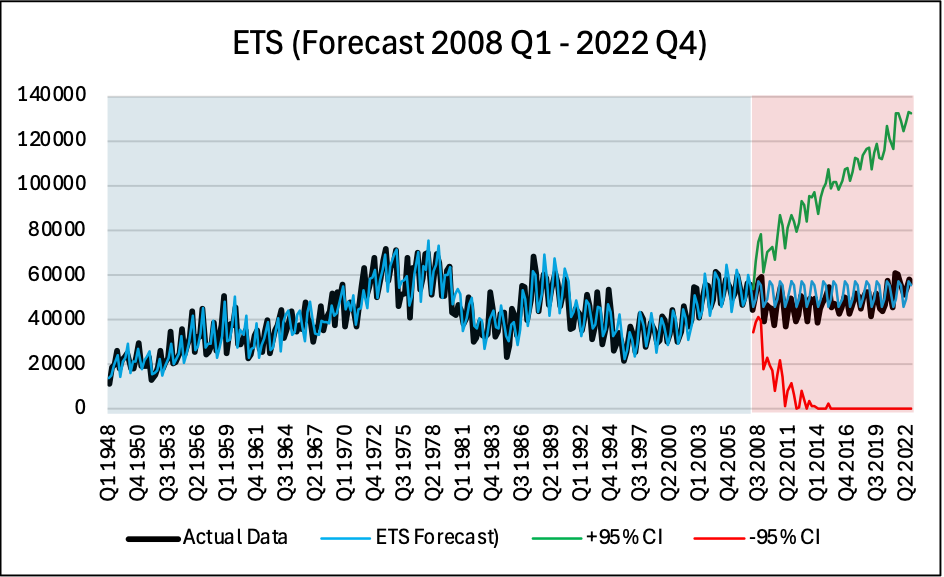 ETS (Forecast 2008 Q1 - 2022 Q4)

140000
120000
100000
80000
60000
40000
20000
0

Q1 1948
Q4 1950
Q3 1953
Q2 1956
Q1 1959
Q4 1961
Q3 1964
Q2 1967
Q1 1970
Q4 1972
Q3 1975
Q2 1978
Q1 1981
Q4 1983
Q3 1986
Q2 1989
Q1 1992
Q4 1994
Q3 1997
Q2 2000
Q1 2003
Q4 2005
Q3 2008
Q2 2011
Q1 2014
Q4 2016
Q3 2019
Q2 2022

Actual Data
ETS Forecast)
+95% CI
-95% CI